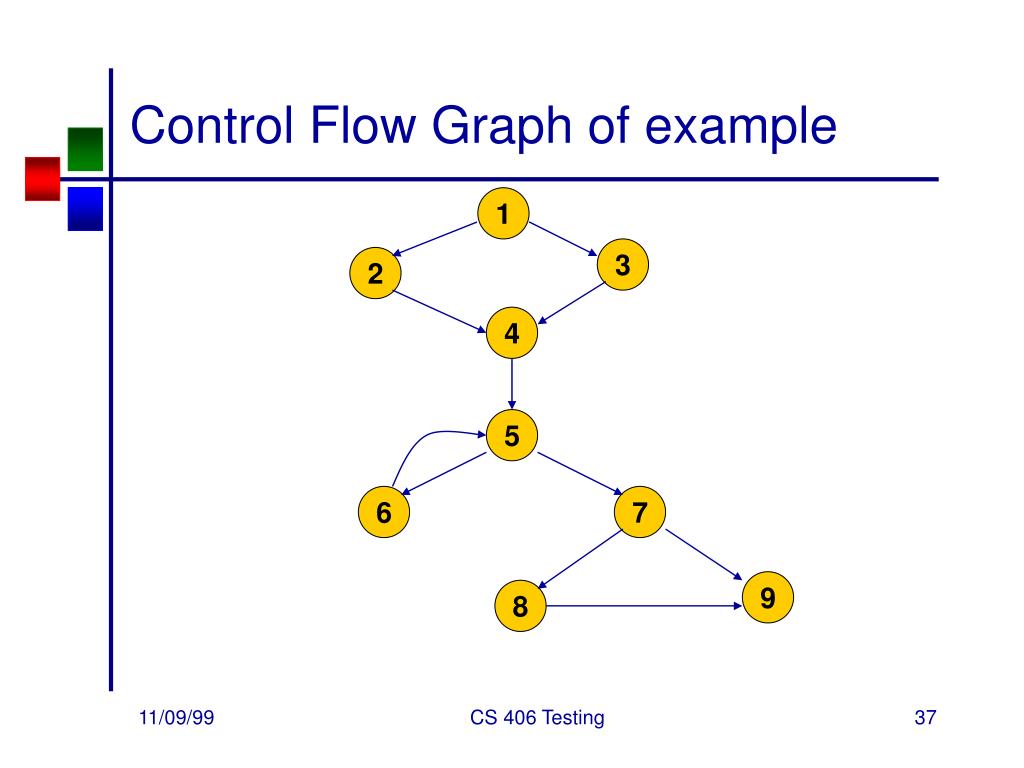 Control Flow Graph of example

1
2
3
4
5
6
7
8
9

11/09/99
CS 406 Testing
37